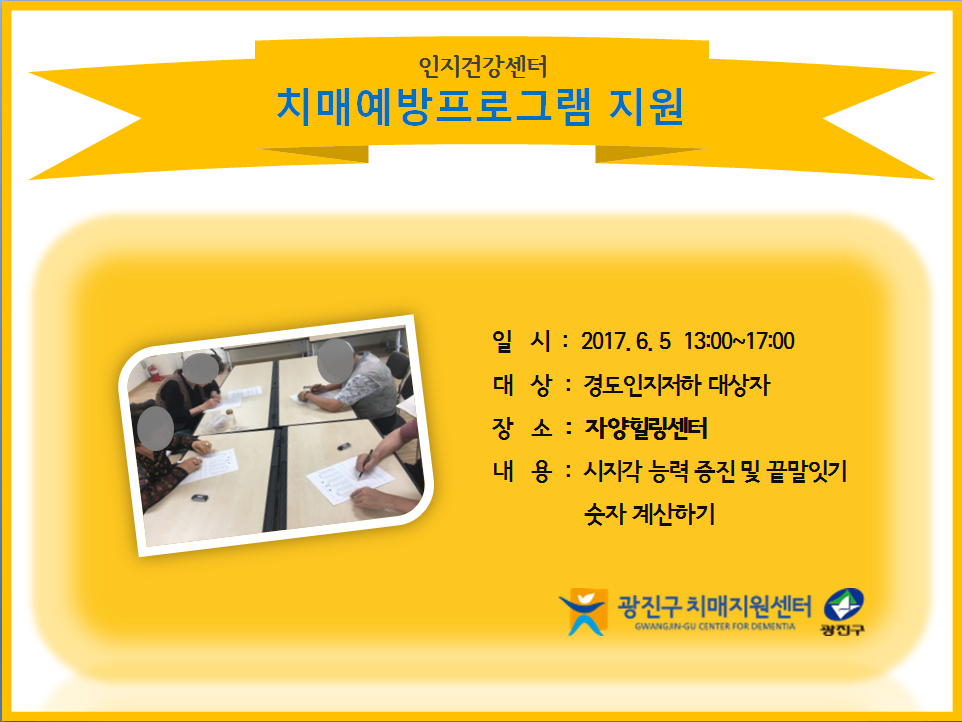 인지건강센터
치매예방프로그램 지원

일 시 : 2017. 6. 5 13:00~17:00
대 상 : 경도인지저하 대상자
장 소 : 자양힐링센터
내 용 : 시지각 능력 증진 및 끝말잇기
숫자 계산하기

광진구 치매지원센터
GWANGJIN-GU CENTER FOR DEMENTIA
광진구